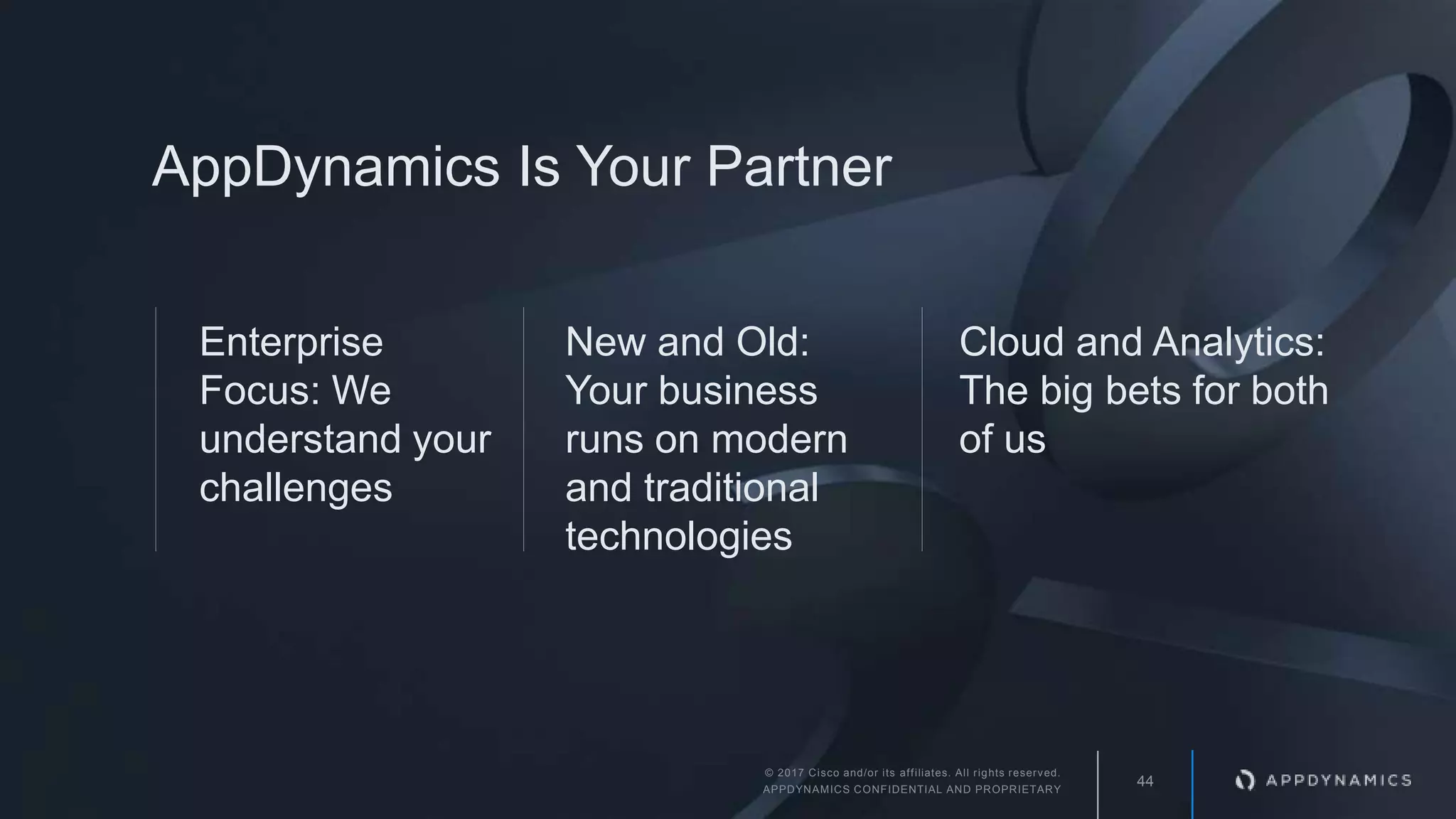 AppDynamics Is Your Partner

Enterprise Focus: We understand your challenges

New and Old: Your business runs on modern and traditional technologies

Cloud and Analytics: The big bets for both of us

© 2017 Cisco and/or its affiliates. All rights reserved.
APPDYNAMICS CONFIDENTIAL AND PROPRIETARY

44

APPDYNAMICS